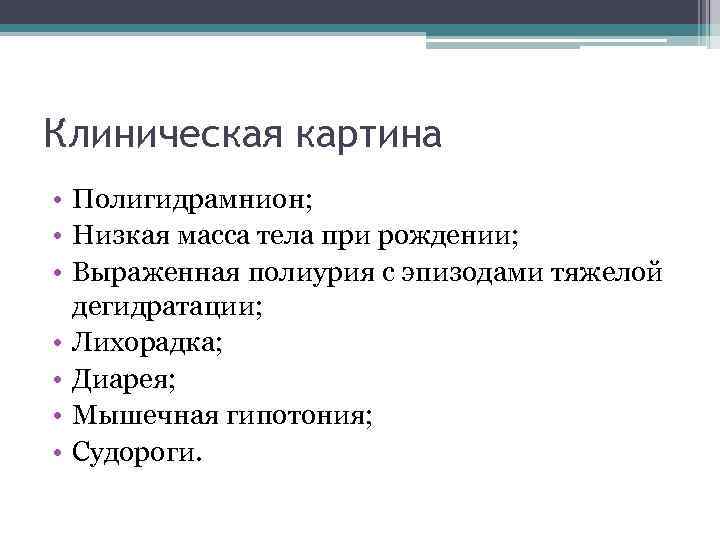 Клиническая картина

• Полигидрамнион;
• Низкая масса тела при рождении;
• Выраженная полиурия с эпизодами тяжелой дегидратации;
• Лихорадка;
• Диарея;
• Мышечная гипотония;
• Судороги.